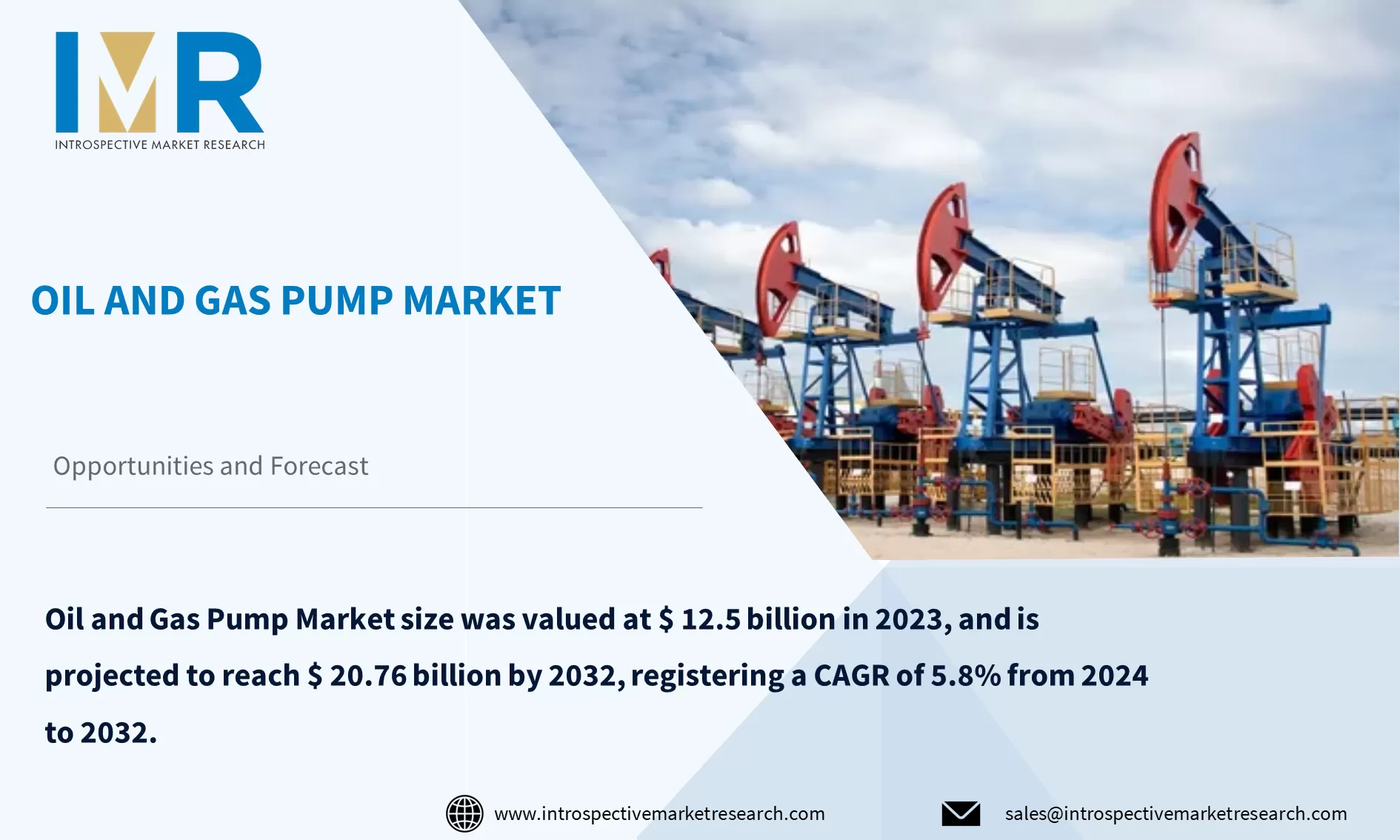 IMR
INTROSPECTIVE MARKET RESEARCH

OIL AND GAS PUMP MARKET

Opportunities and Forecast

Oil and Gas Pump Market size was valued at $ 12.5 billion in 2023, and is projected to reach $ 20.76 billion by 2032, registering a CAGR of 5.8% from 2024 to 2032.

www.introspectivemarketresearch.com

sales@introspectivemarketresearch.com